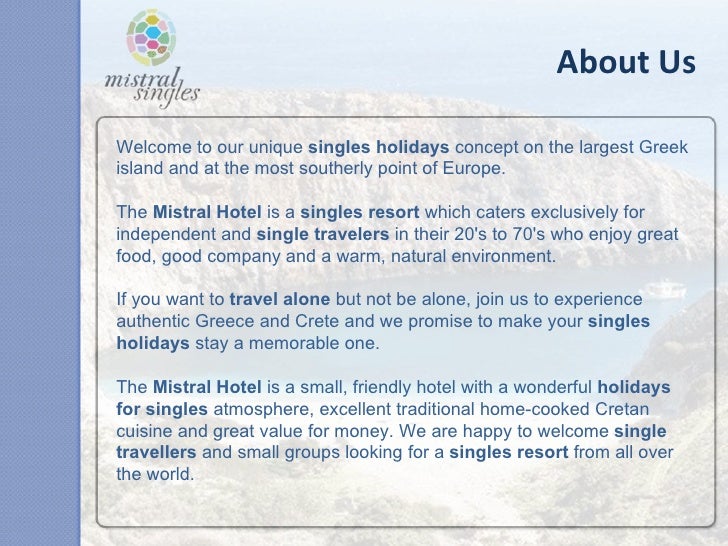 mistral singles

About Us

Welcome to our unique singles holidays concept on the largest Greek island and at the most southerly point of Europe.

The Mistral Hotel is a singles resort which caters exclusively for independent and single travelers in their 20's to 70's who enjoy great food, good company and a warm, natural environment.

If you want to travel alone but not be alone, join us to experience authentic Greece and Crete and we promise to make your singles holidays stay a memorable one.

The Mistral Hotel is a small, friendly hotel with a wonderful holidays for singles atmosphere, excellent traditional home-cooked Cretan cuisine and great value for money. We are happy to welcome single travellers and small groups looking for a singles resort from all over the world.